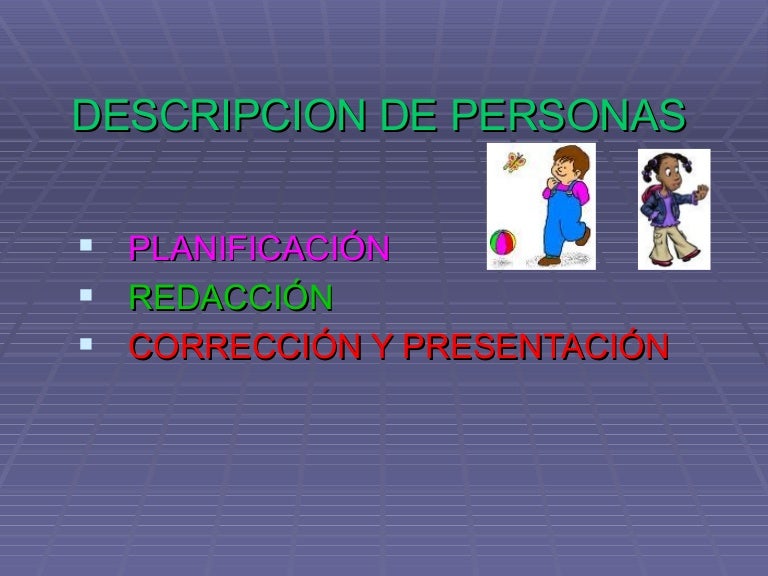 DESCRIPCION DE PERSONAS

- PLANIFICACIÓN
- REDACCIÓN
- CORRECCIÓN Y PRESENTACIÓN